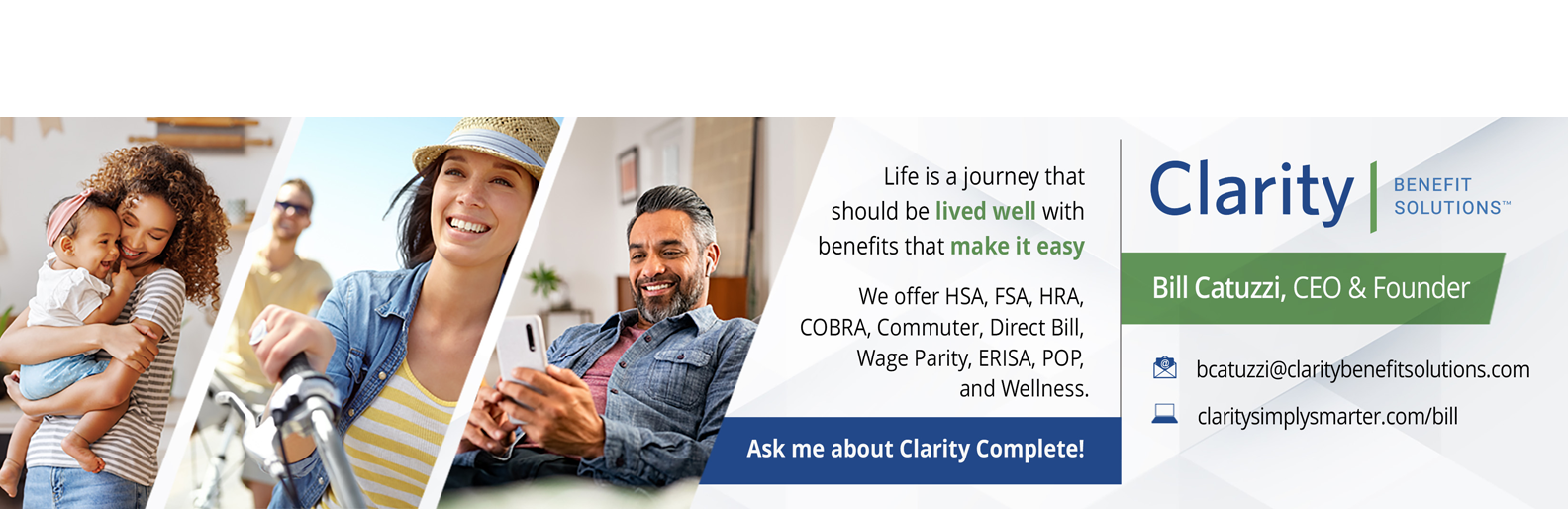 Life is a journey that should be lived well with benefits that make it easy

We offer HSA, FSA, HRA, COBRA, Commuter, Direct Bill, Wage Parity, ERISA, POP, and Wellness.

Ask me about Clarity Complete!

Clarity BENEFIT SOLUTIONS™

Bill Catuzzi, CEO & Founder

bcatuzzi@claritybenefitsolutions.com

claritysimplysmarter.com/bill